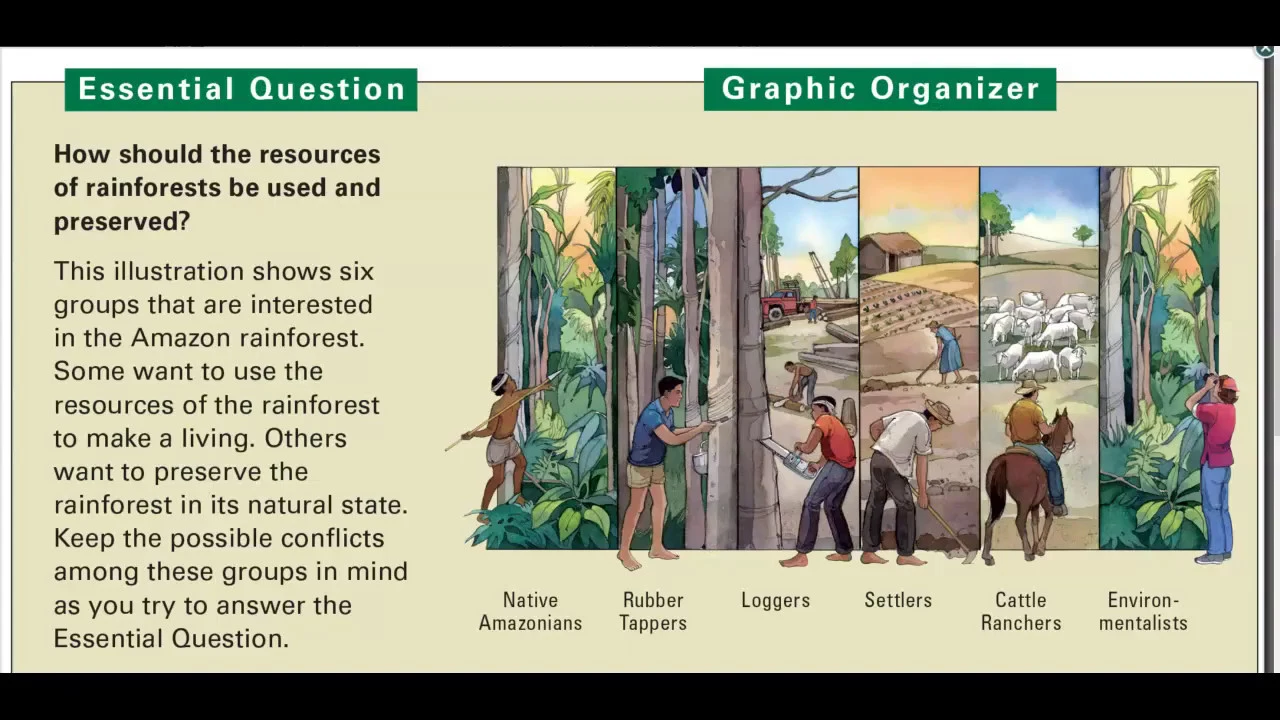 Essential Question

How should the resources of rainforests be used and preserved?

This illustration shows six groups that are interested in the Amazon rainforest. Some want to use the resources of the rainforest to make a living. Others want to preserve the rainforest in its natural state. Keep the possible conflicts among these groups in mind as you try to answer the Essential Question.

Graphic Organizer

Native Amazonians

Rubber Tappers

Loggers

Settlers

Cattle Ranchers

Environmentalists